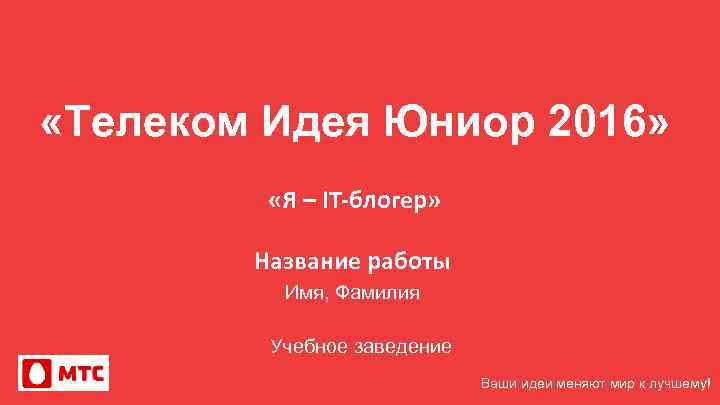 «Телеком Идея Юниор 2016»

«Я – IT-блогер»

Название работы
Имя, Фамилия

Учебное заведение

МТС

Ваши идеи меняют мир к лучшему!